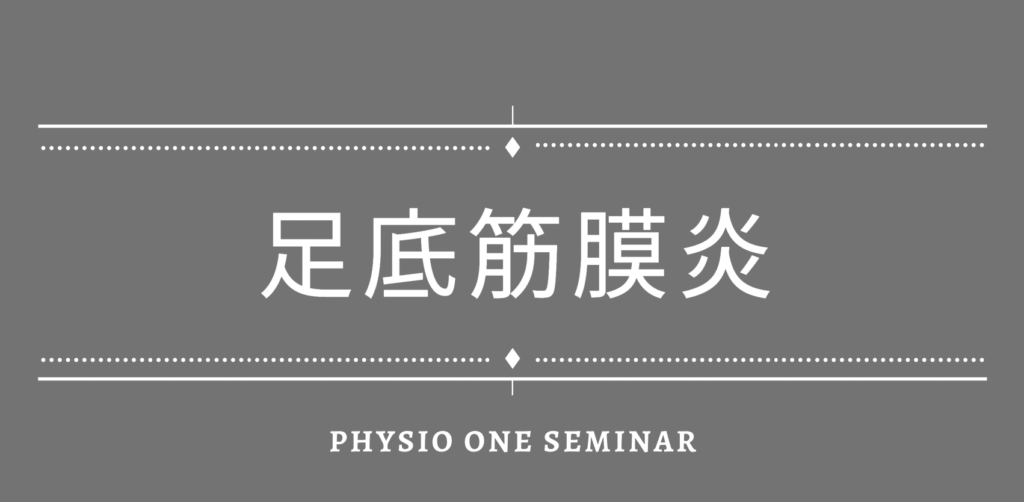 足底筋膜炎

PHYSIO ONE SEMINAR